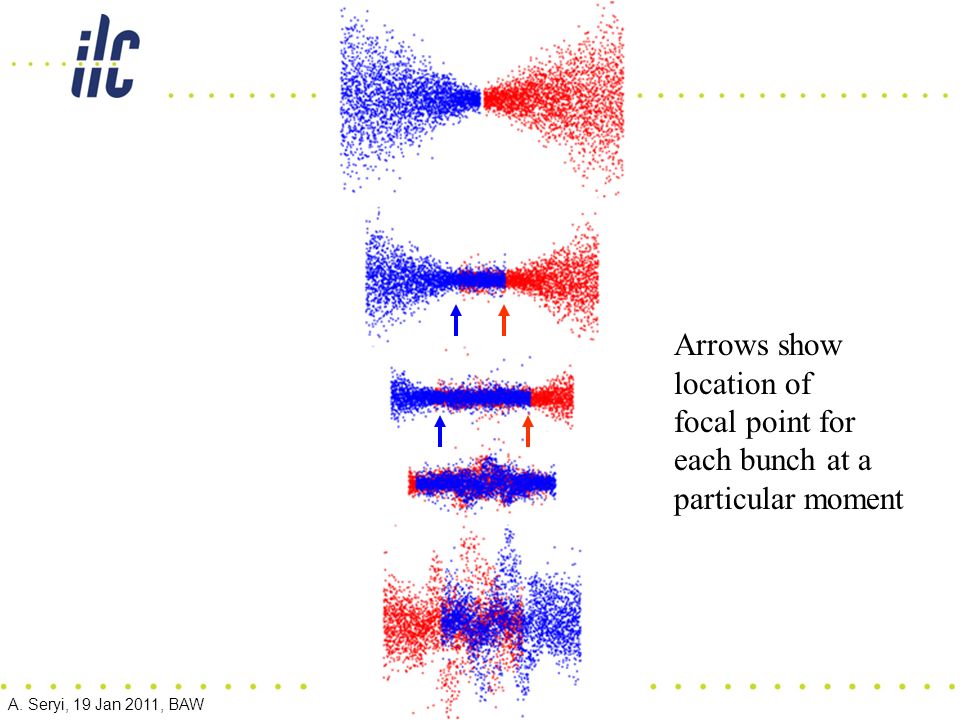 ilc

Arrows show location of focal point for each bunch at a particular moment

A. Seryi, 19 Jan 2011, BAW